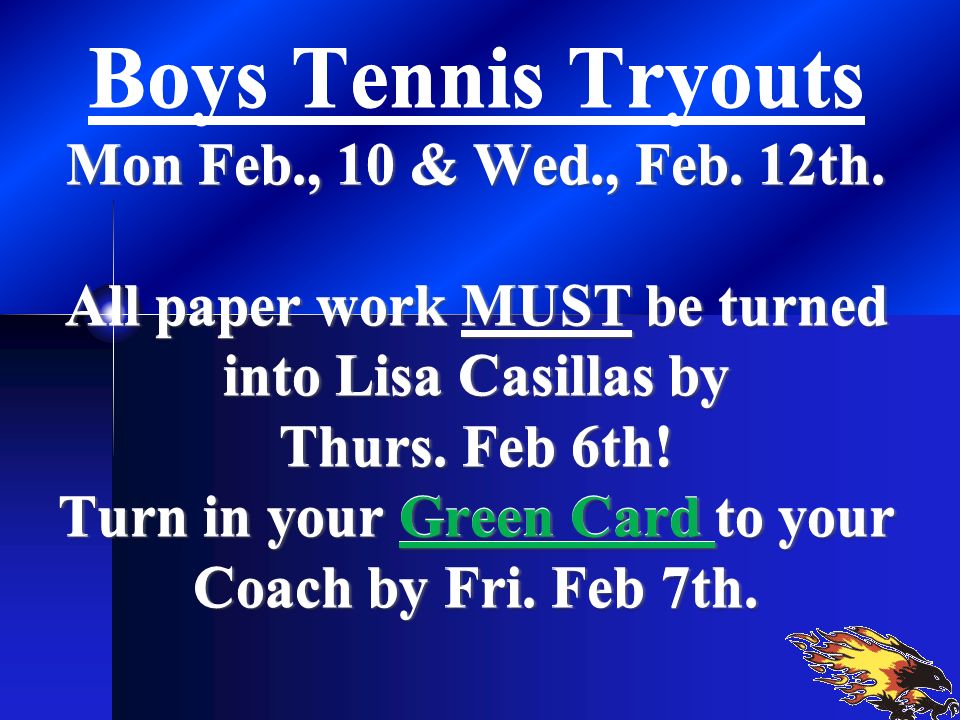 Boys Tennis Tryouts
Mon Feb., 10 & Wed., Feb. 12th.

All paper work MUST be turned into Lisa Casillas by Thurs. Feb 6th!
Turn in your Green Card to your Coach by Fri. Feb 7th.